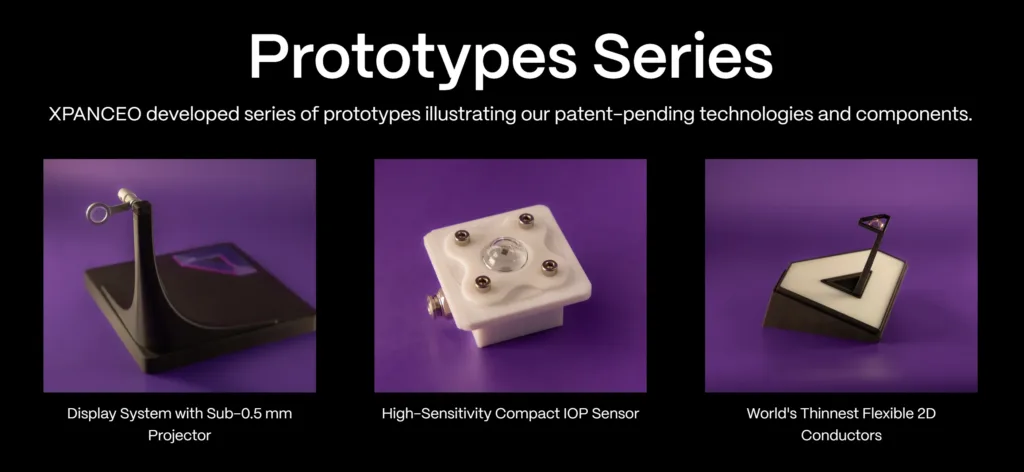 Prototypes Series

XPANCEO developed series of prototypes illustrating our patent-pending technologies and components.

Display System with Sub-0.5 mm Projector

High-Sensitivity Compact IOP Sensor

World's Thinnest Flexible 2D Conductors